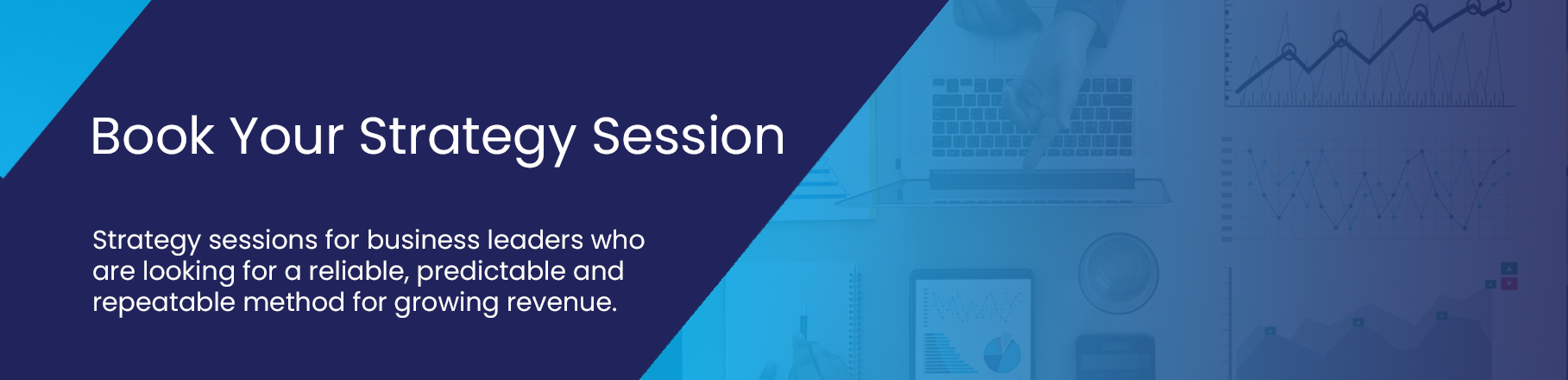 Book Your Strategy Session

Strategy sessions for business leaders who are looking for a reliable, predictable and repeatable method for growing revenue.